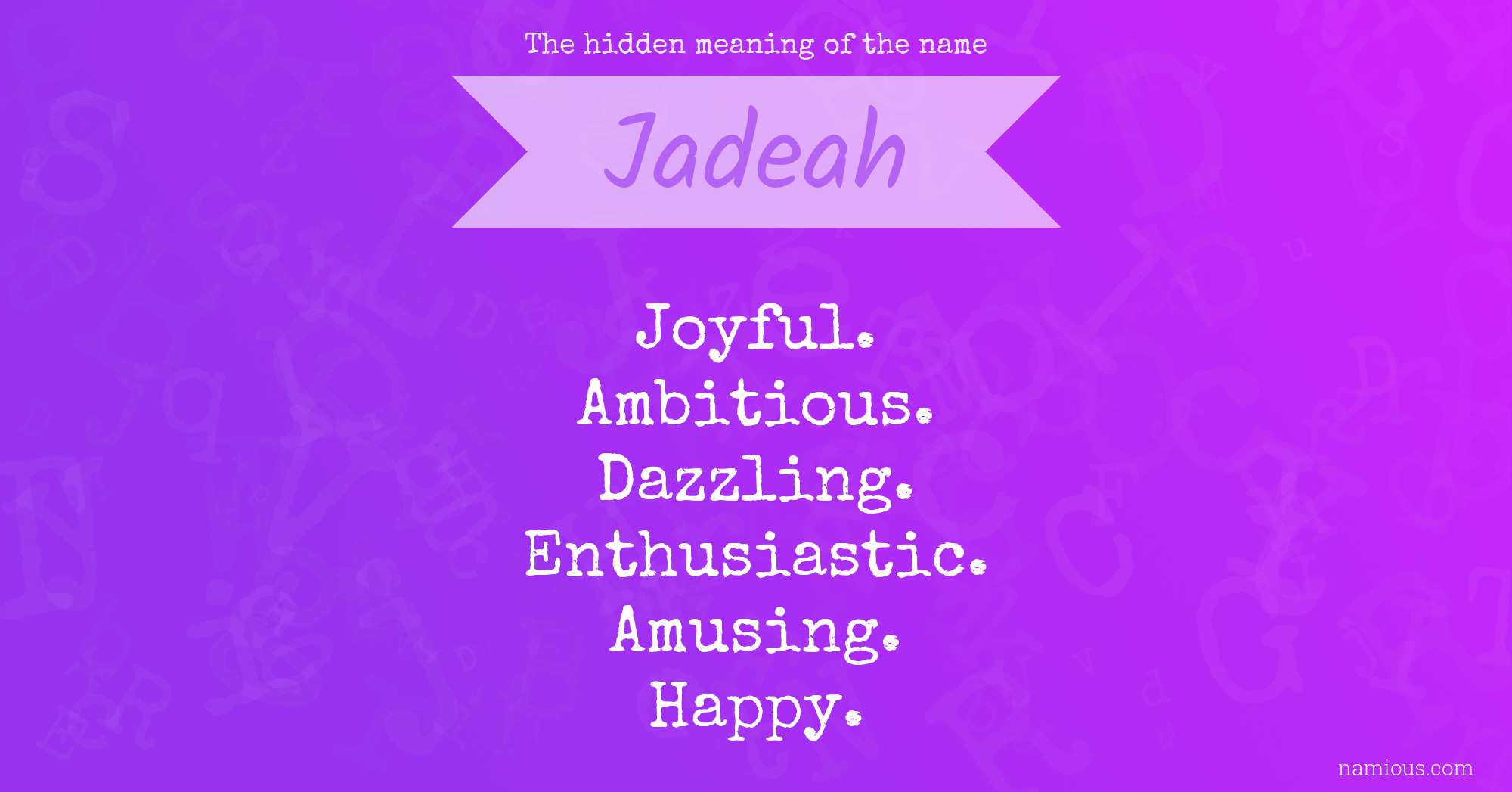 The hidden meaning of the name

Jadeah

Joyful.
Ambitious.
Dazzling.
Enthusiastic.
Amusing.
Happy.

namious.com